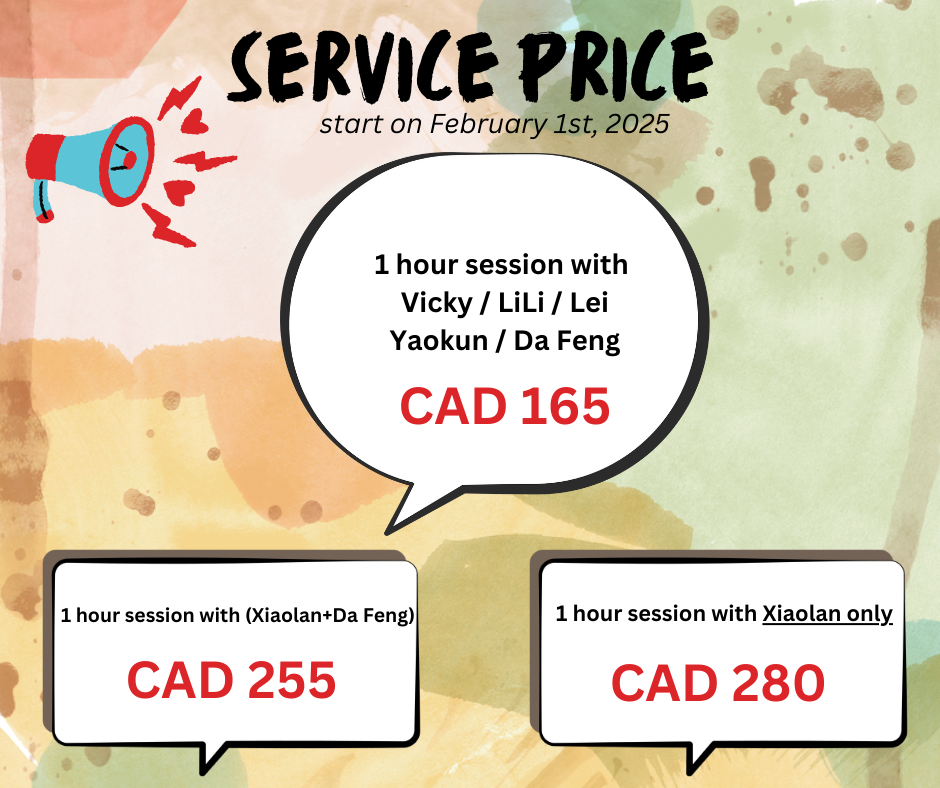 SERVICE PRICE
start on February 1st, 2025

1 hour session with Vicky / LiLi / Lei Yaokun / Da Feng

CAD 165

1 hour session with (Xiaolan+Da Feng)

CAD 255

1 hour session with Xiaolan only

CAD 280